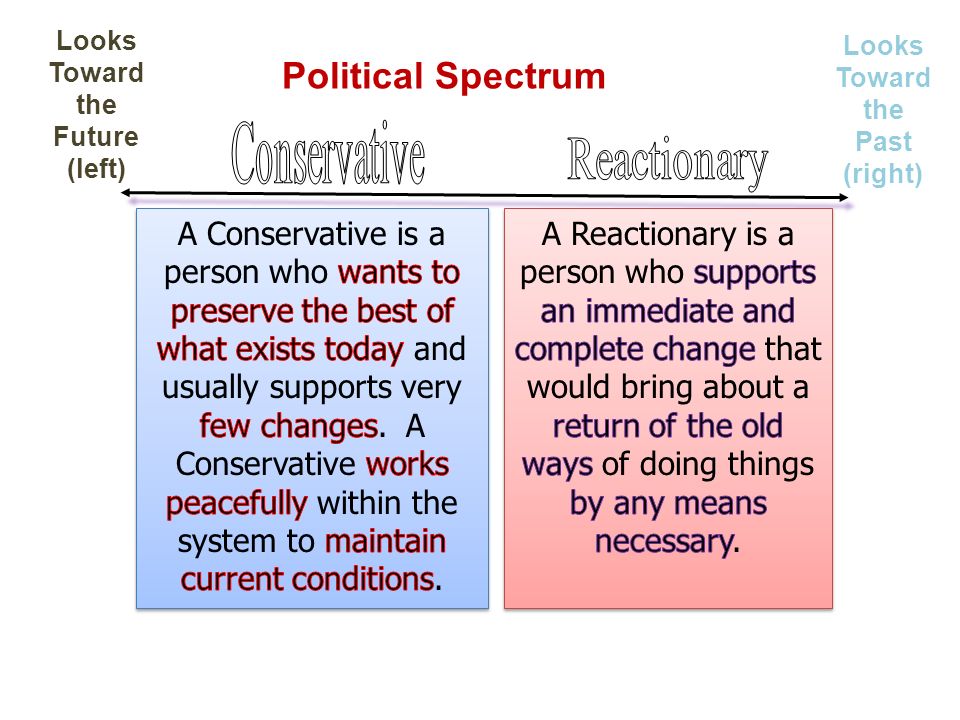 Looks Toward the Future (left)

Political Spectrum

Looks Toward the Past (right)

Conservative

Reactionary

A Conservative is a person who wants to preserve the best of what exists today and usually supports very few changes. A Conservative works peacefully within the system to maintain current conditions.

A Reactionary is a person who supports an immediate and complete change that would bring about a return of the old ways of doing things by any means necessary.